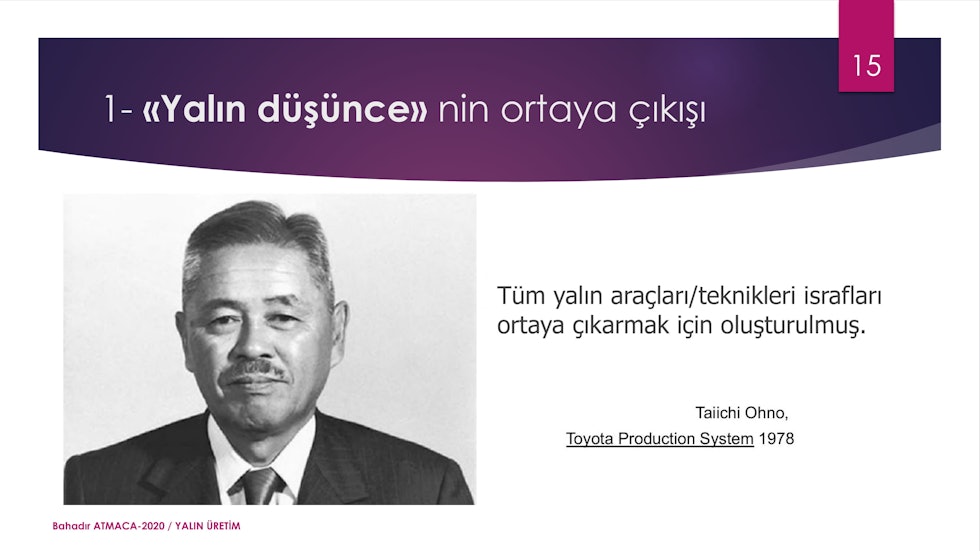 15

1- «Yalın düşünce» nin ortaya çıkışı

Tüm yalın araçları/teknikleri israfları ortaya çıkarmak için oluşturulmuş.

Taiichi Ohno,
Toyota Production System 1978

Bahadır ATMACA-2020 / YALIN ÜRETİM